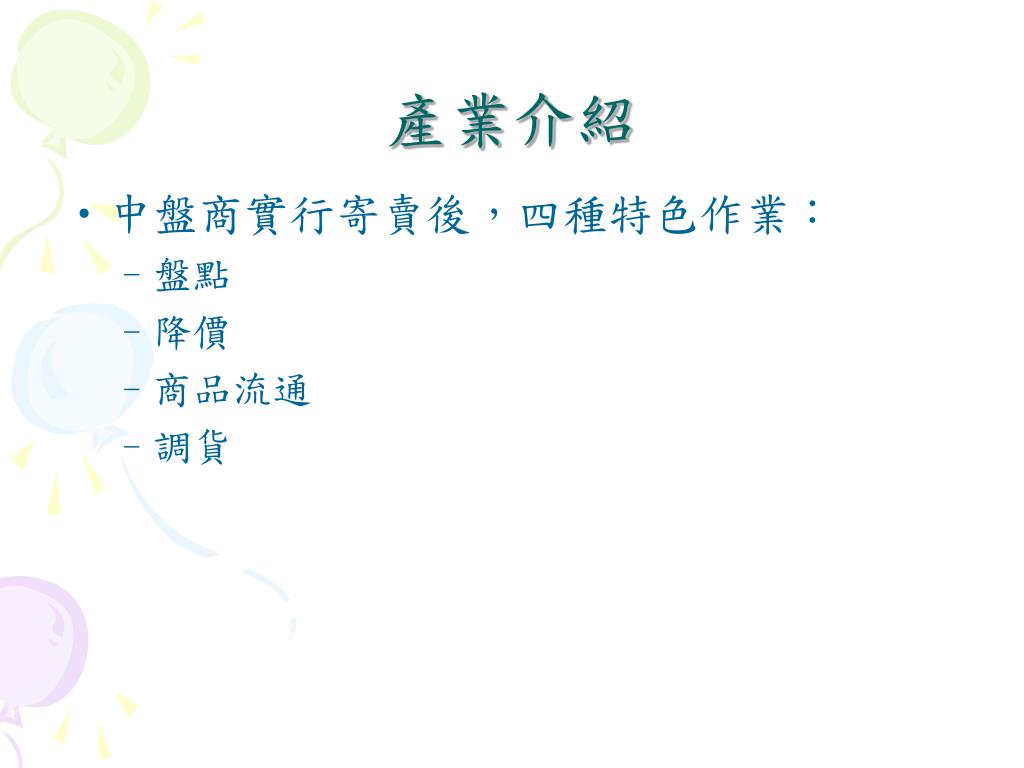 產業介紹

• 中盤商實行寄賣後，四種特色作業：
– 盤點
– 降價
– 商品流通
– 調貨